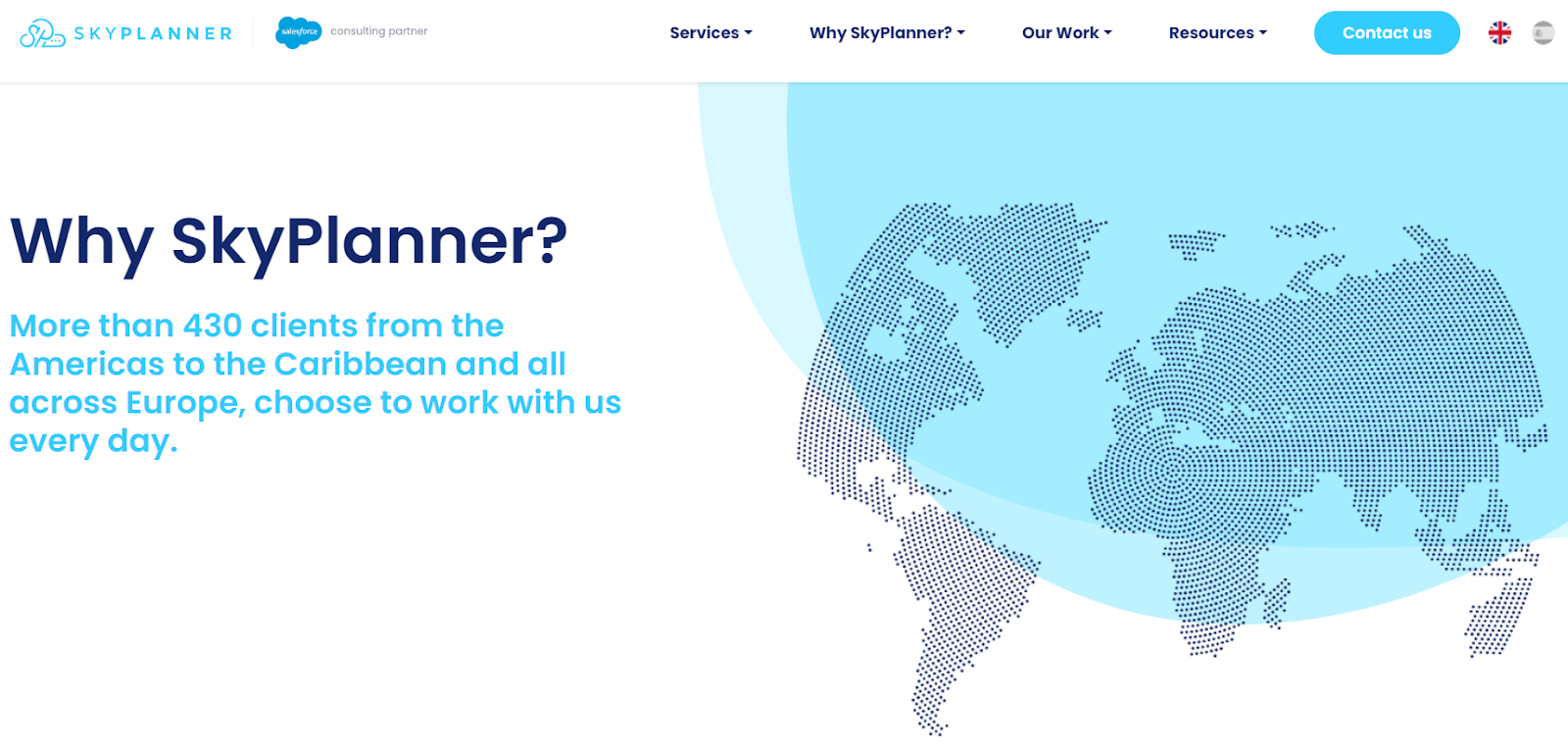 SKYPLANNER

salesforce consulting partner

Services

Why SkyPlanner?

Our Work

Resources

Contact us

Why SkyPlanner?

More than 430 clients from the Americas to the Caribbean and all across Europe, choose to work with us every day.